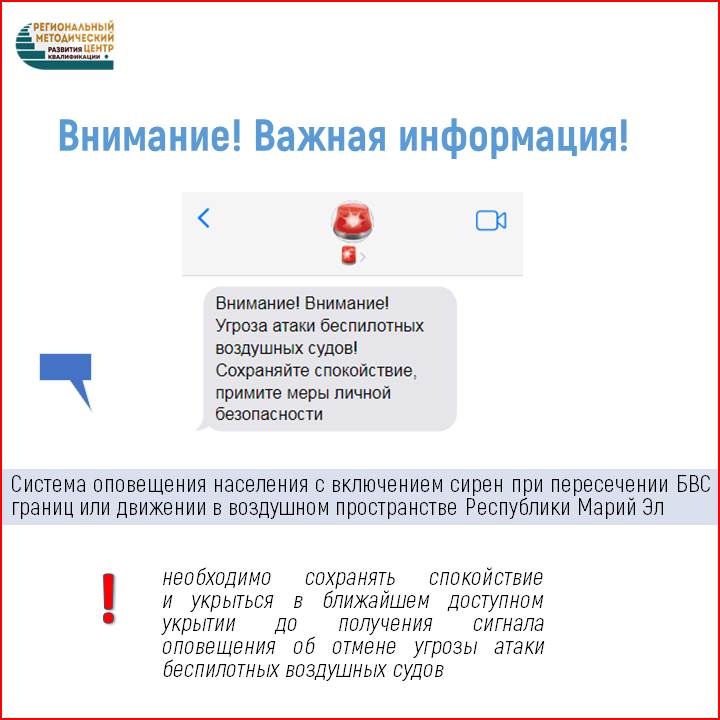 РЕГИОНАЛЬНЫЙ МЕТОДИЧЕСКИЙ ЦЕНТР РАЗВИТИЯ КВАЛИФИКАЦИИ

Внимание! Важная информация!

Внимание! Внимание! Угроза атаки беспилотных воздушных судов! Сохраняйте спокойствие, примите меры личной безопасности

Система оповещения населения с включением сирен при пересечении БВС границ или движении в воздушном пространстве Республики Марий Эл

!

необходимо сохранять спокойствие и укрыться в ближайшем доступном укрытии до получения сигнала оповещения об отмене угрозы атаки беспилотных воздушных судов